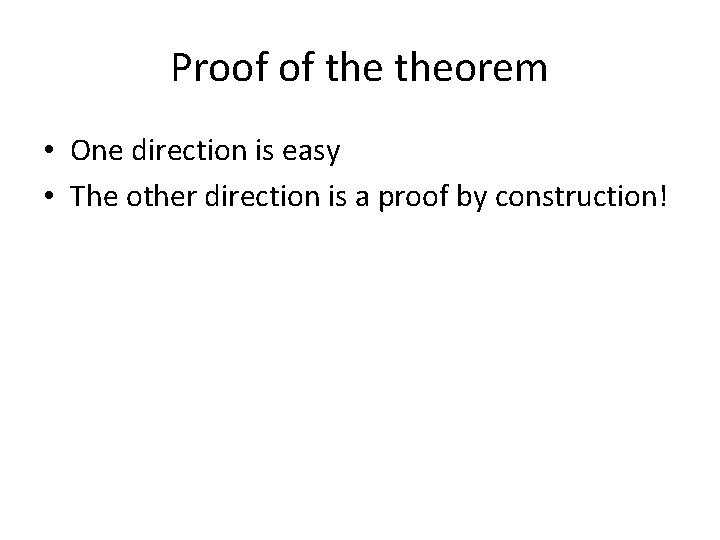 Proof of the theorem

• One direction is easy
• The other direction is a proof by construction!